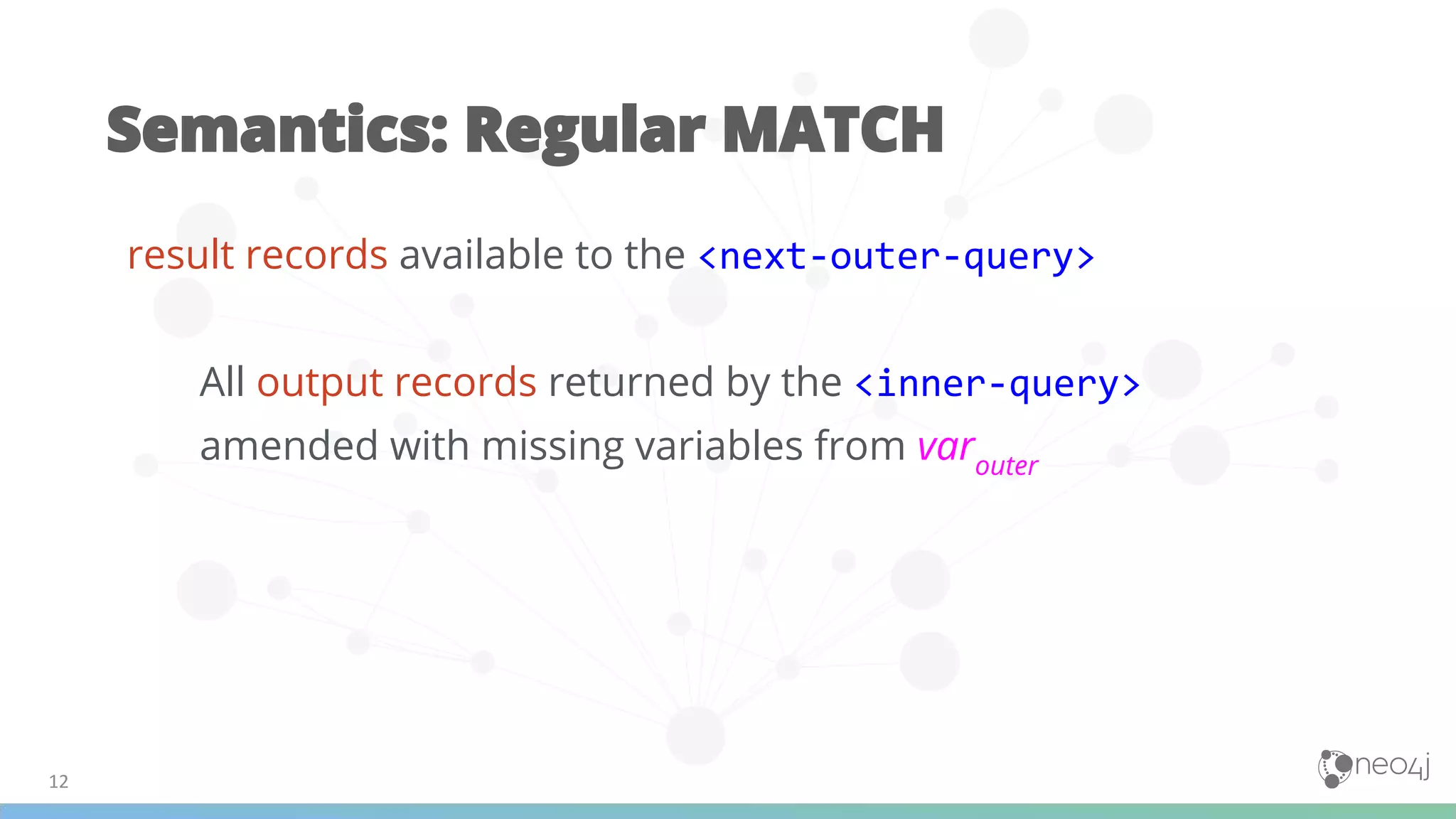 Semantics: Regular MATCH

result records available to the <next-outer-query>

All output records returned by the <inner-query> amended with missing variables from $var_{outer}$

12

neo4j